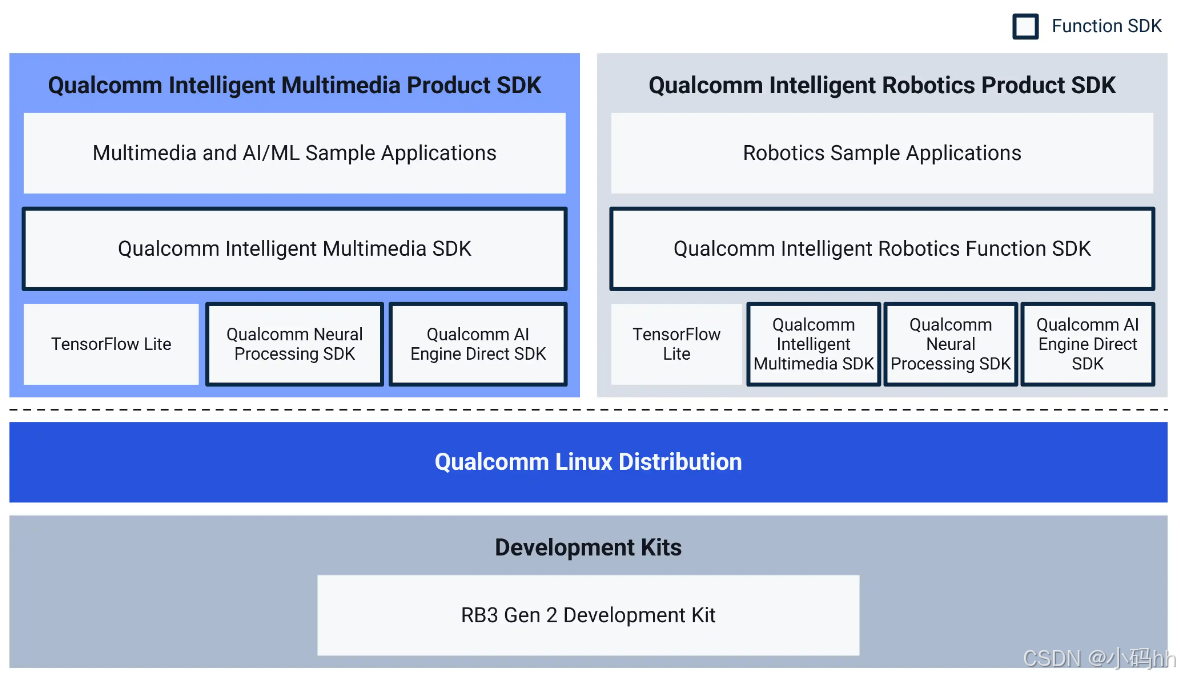 Function SDK

Qualcomm Intelligent Multimedia Product SDK

Multimedia and AI/ML Sample Applications

Qualcomm Intelligent Multimedia SDK

TensorFlow Lite

Qualcomm Neural Processing SDK

Qualcomm AI Engine Direct SDK

Qualcomm Intelligent Robotics Product SDK

Robotics Sample Applications

Qualcomm Intelligent Robotics Function SDK

TensorFlow Lite

Qualcomm Intelligent Multimedia SDK

Qualcomm Neural Processing SDK

Qualcomm AI Engine Direct SDK

Qualcomm Linux Distribution

Development Kits

RB3 Gen 2 Development Kit

CSDN @小码hh